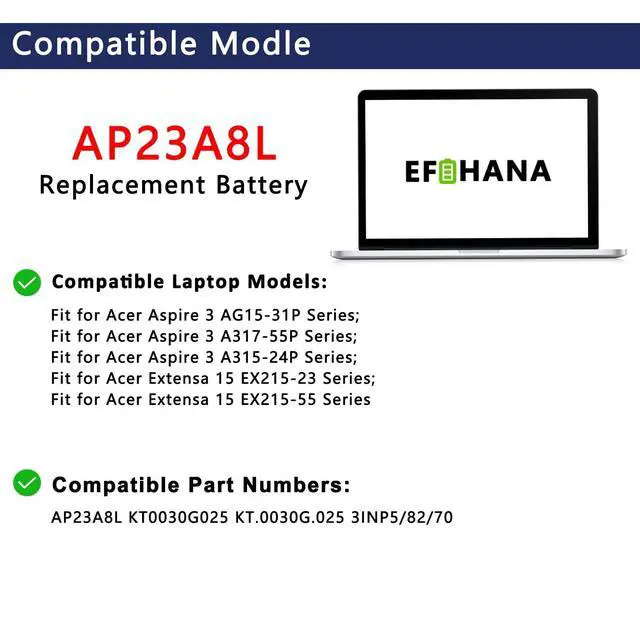 Compatible Modle

AP23A8L
Replacement Battery

EFHANA

Compatible Laptop Models:

Fit for Acer Aspire 3 AG15-31P Series;
Fit for Acer Aspire 3 A317-55P Series;
Fit for Acer Aspire 3 A315-24P Series;
Fit for Acer Extensa 15 EX215-23 Series;
Fit for Acer Extensa 15 EX215-55 Series

Compatible Part Numbers:

AP23A8L KT0030G025 KT.0030G.025 3INP5/82/70